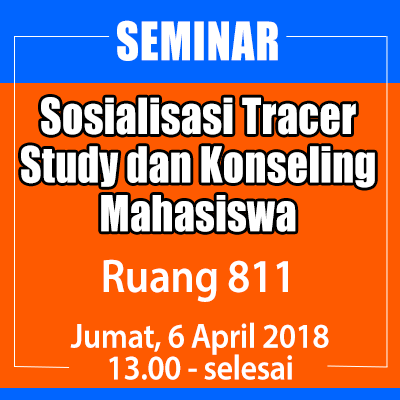 SEMINAR

Sosialisasi Tracer Study dan Konseling Mahasiswa

Ruang 811

Jumat, 6 April 2018
13.00 - selesai